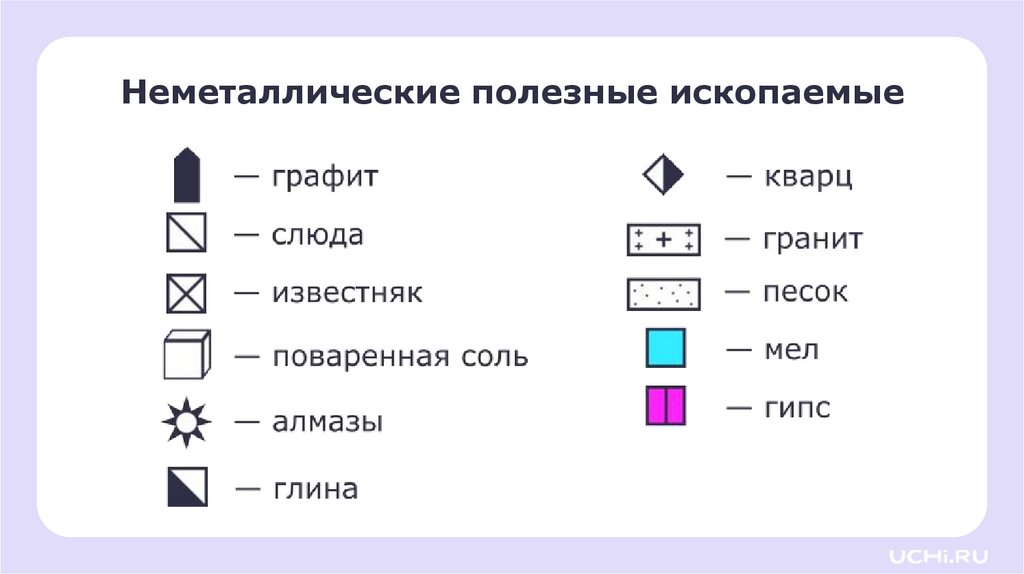 Неметаллические полезные ископаемые

— графит
— слюда
— известняк
— поваренная соль
— алмазы
— глина

— кварц
— гранит
— песок
— мел
— гипс

UCHi.RU